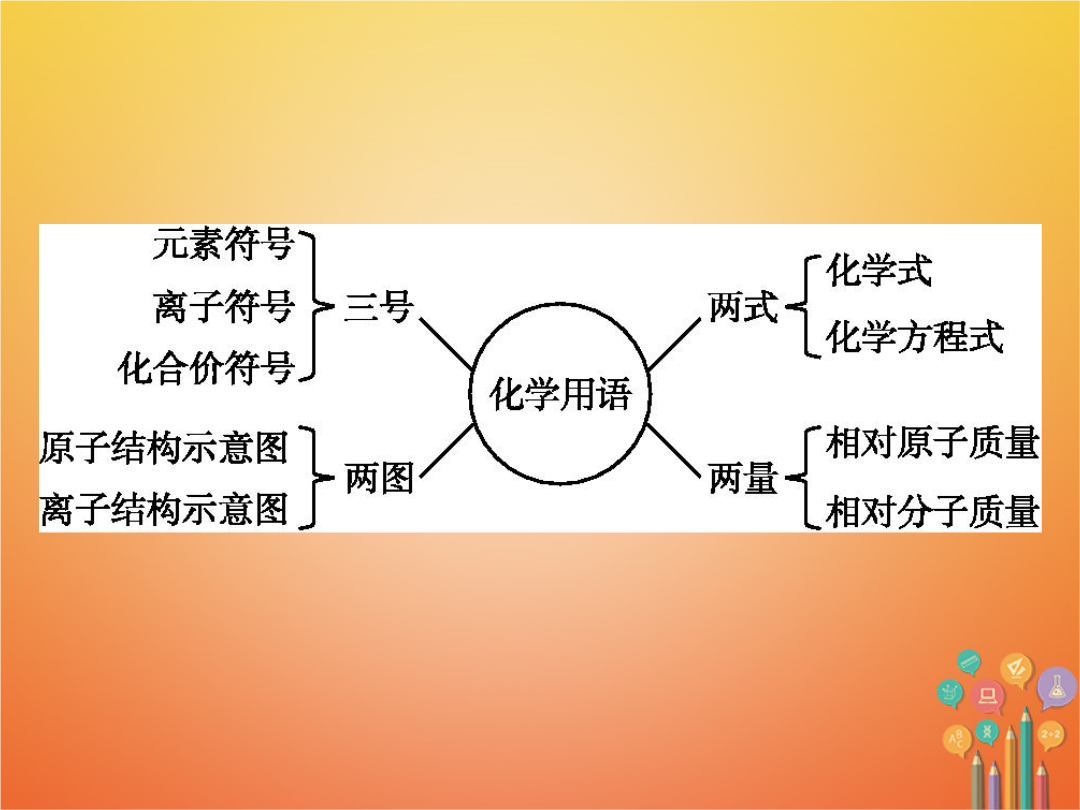 元素符号
离子符号
化合价符号
三号

原子结构示意图
离子结构示意图
两图

化学用语

两式
化学式
化学方程式

两量
相对原子质量
相对分子质量

2+2